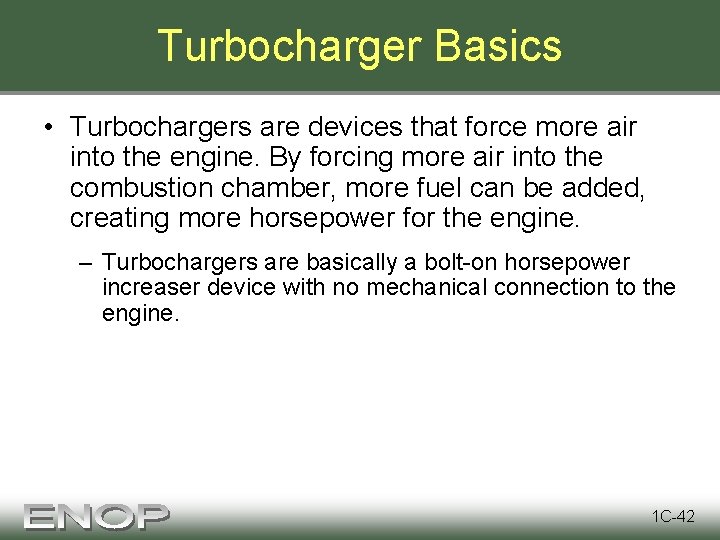 Turbocharger Basics

• Turbochargers are devices that force more air into the engine. By forcing more air into the combustion chamber, more fuel can be added, creating more horsepower for the engine.

– Turbochargers are basically a bolt-on horsepower increaser device with no mechanical connection to the engine.

ENOP

1C-42